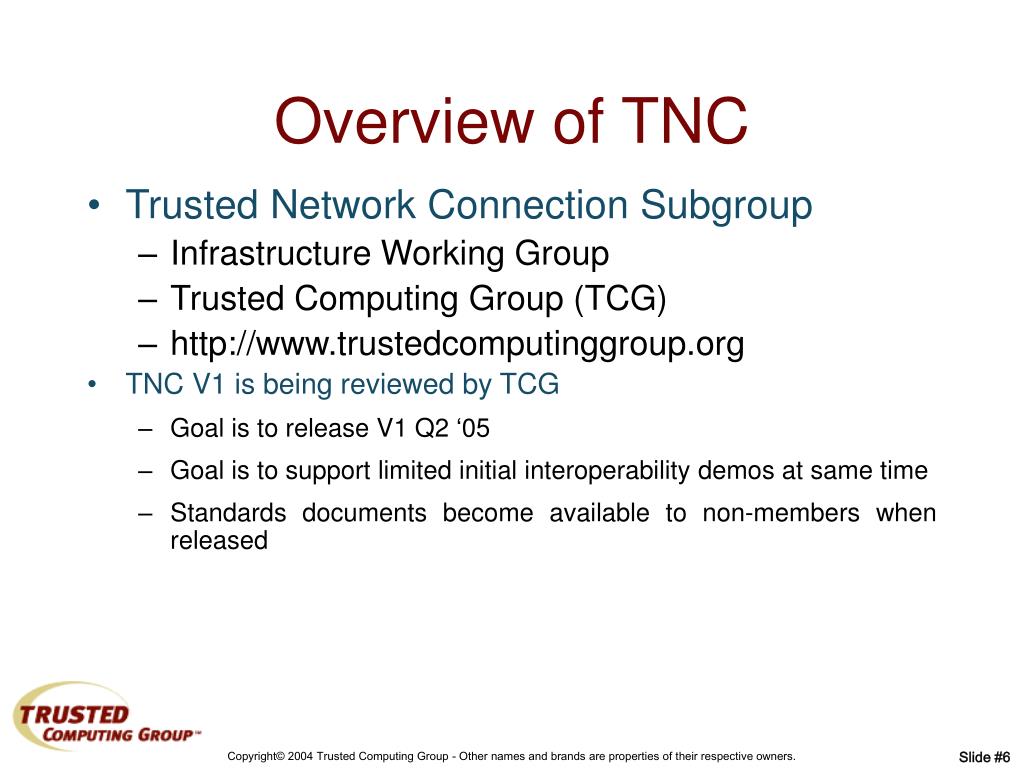 Overview of TNC

• Trusted Network Connection Subgroup
– Infrastructure Working Group
– Trusted Computing Group (TCG)
– http://www.trustedcomputinggroup.org

• TNC V1 is being reviewed by TCG
– Goal is to release V1 Q2 ‘05
– Goal is to support limited initial interoperability demos at same time
– Standards documents become available to non-members when released

TRUSTED COMPUTING GROUP™

Copyright© 2004 Trusted Computing Group - Other names and brands are properties of their respective owners.

Slide #6